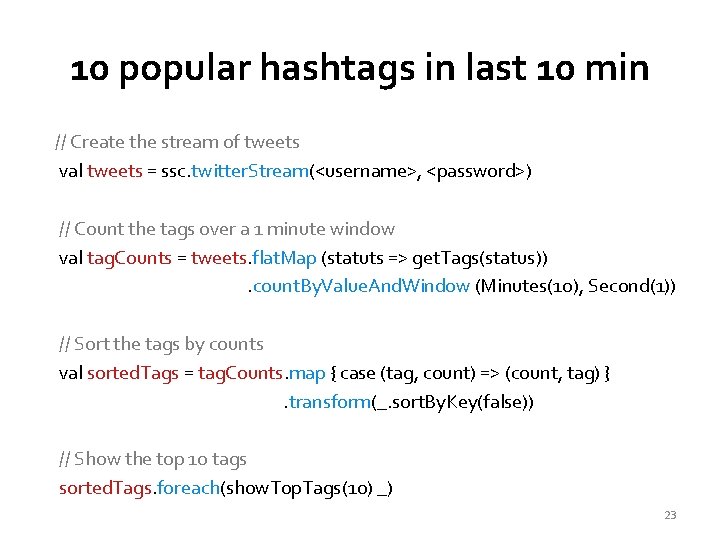 10 popular hashtags in last 10 min

// Create the stream of tweets
val tweets = ssc.twitterStream(<username>, <password>)

// Count the tags over a 1 minute window
val tagCounts = tweets.flatMap (statuts => getTags(status))
.countByValueAndWindow (Minutes(10), Second(1))

// Sort the tags by counts
val sortedTags = tagCounts.map { case (tag, count) => (count, tag) }
.transform(_.sortByKey(false))

// Show the top 10 tags
sortedTags.foreach(showTopTags(10) _)

23